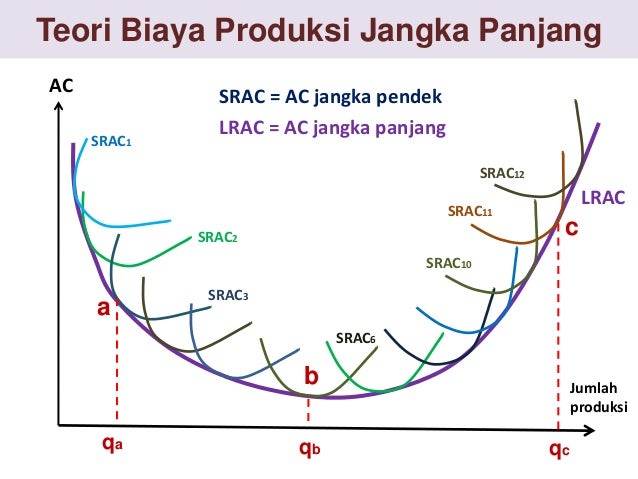 Teori Biaya Produksi Jangka Panjang

AC

SRAC = AC jangka pendek
LRAC = AC jangka panjang

$SRAC_1$
$SRAC_2$
$SRAC_3$
$SRAC_6$
$SRAC_{10}$
$SRAC_{11}$
$SRAC_{12}$
LRAC

a
b
c

Jumlah produksi

$q_a$
$q_b$
$q_c$